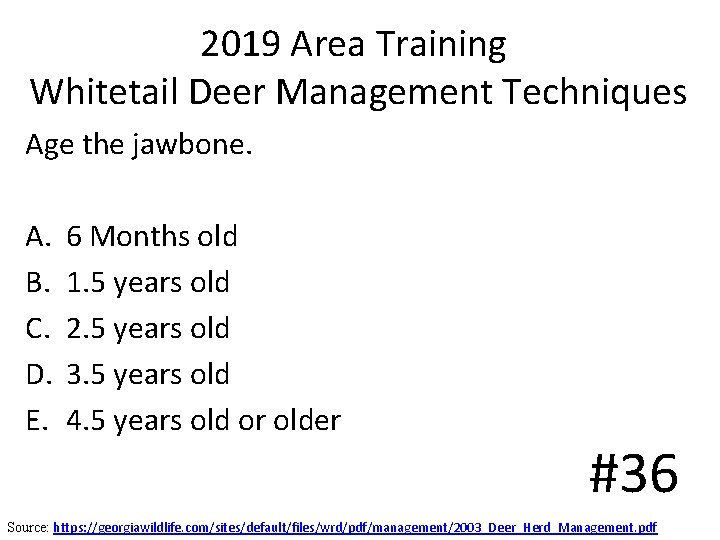 2019 Area Training
Whitetail Deer Management Techniques

Age the jawbone.

A. 6 Months old
B. 1.5 years old
C. 2.5 years old
D. 3.5 years old
E. 4.5 years old or older

#36

Source: https://georgiawildlife.com/sites/default/files/wrd/pdf/management/2003_Deer_Herd_Management.pdf